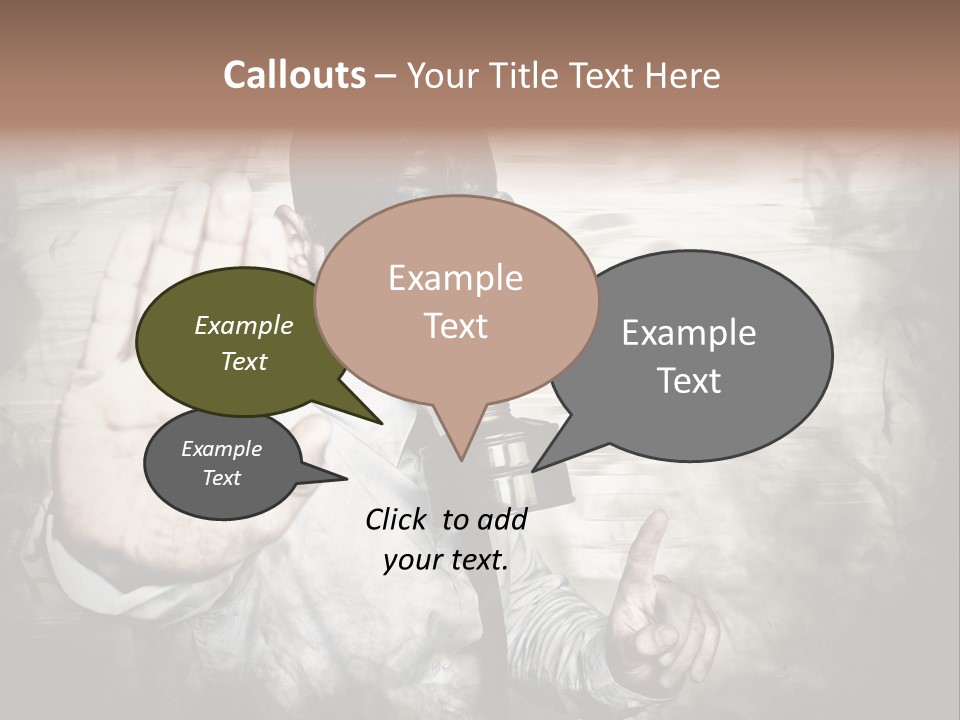 Callouts – Your Title Text Here

Example Text

Example Text

Example Text

Example Text

Click to add your text.